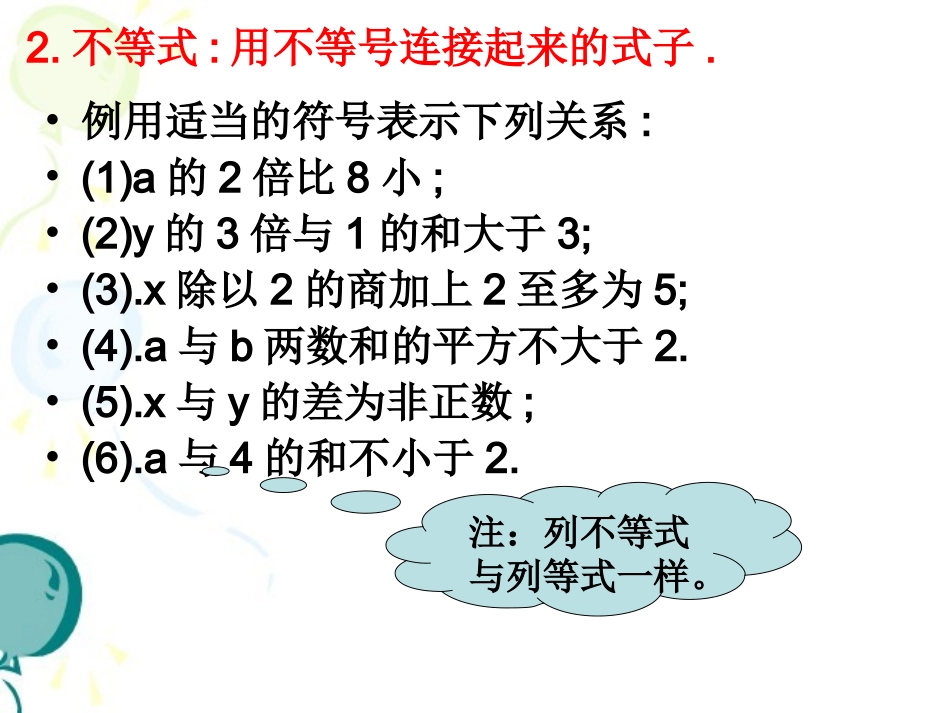 2. 不等式 : 用不等号连接起来的式子 .

• 例用适当的符号表示下列关系 :
• (1)a 的 2 倍比 8 小 ;
• (2)y 的 3 倍与 1 的和大于 3;
• (3).x 除以 2 的商加上 2 至多为 5;
• (4).a 与 b 两数和的平方不大于 2.
• (5).x 与 y 的差为非正数 ;
• (6).a 与 4 的和不小于 2.

注：列不等式与列等式一样。